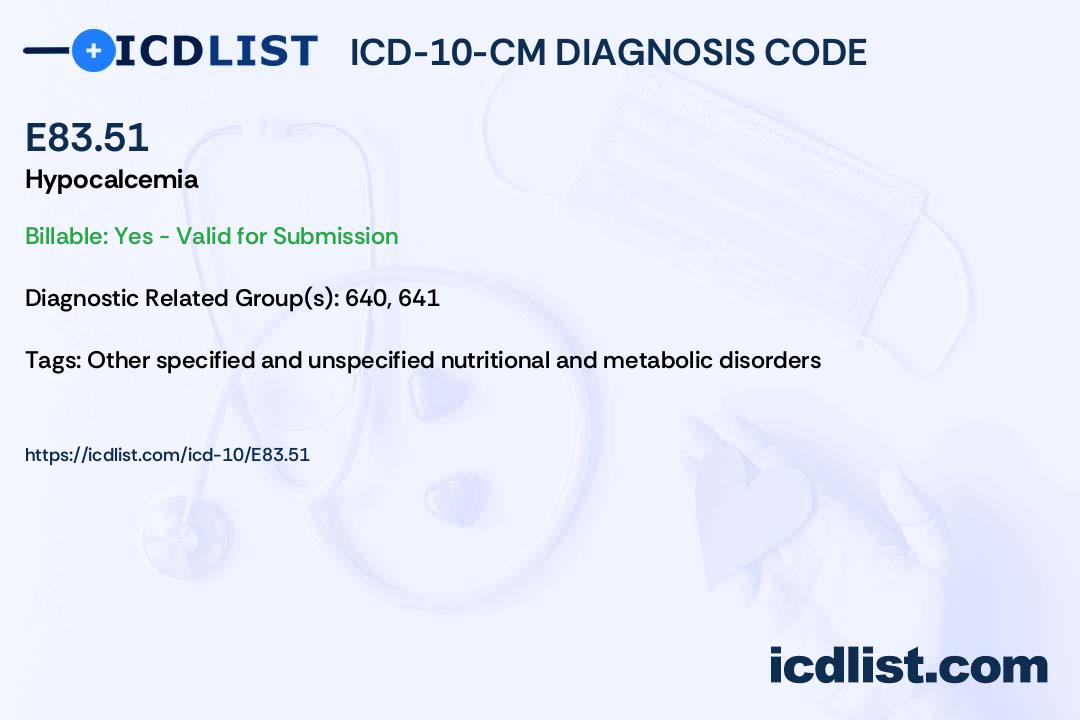 ICDLIST ICD-10-CM DIAGNOSIS CODE

E83.51
Hypocalcemia

Billable: Yes - Valid for Submission

Diagnostic Related Group(s): 640, 641

Tags: Other specified and unspecified nutritional and metabolic disorders

https://icdlist.com/icd-10/E83.51

icdlist.com